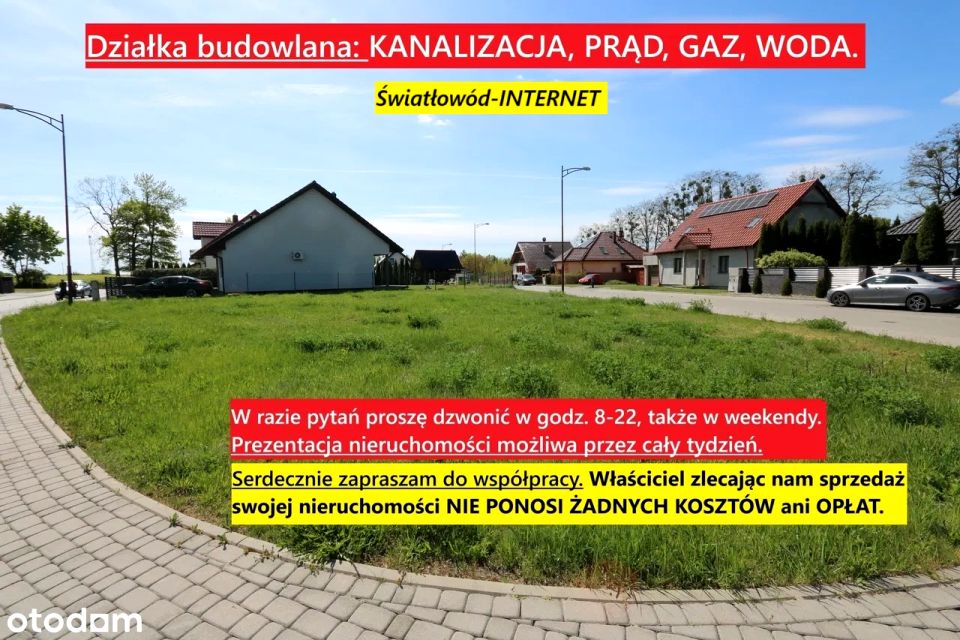 Działka budowlana: KANALIZACJA, PRĄD, GAZ, WODA.

Światłowód-INTERNET

W razie pytań proszę dzwonić w godz. 8-22, także w weekendy.
Prezentacja nieruchomości możliwa przez cały tydzień.

Serdecznie zapraszam do współpracy. Właściciel zlecając nam sprzedaż swojej nieruchomości NIE PONOSI ŻADNYCH KOSZTÓW ani OPŁAT.

otodom